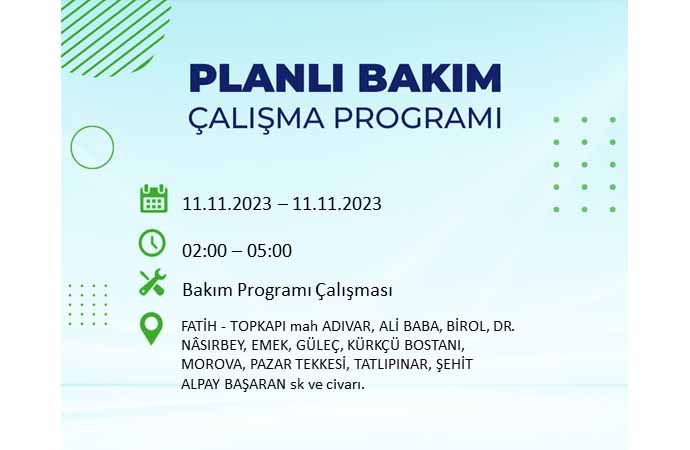 PLANLI BAKIM
ÇALIŞMA PROGRAMI

11.11.2023 – 11.11.2023

02:00 – 05:00

Bakım Programı Çalışması

FATİH - TOPKAPI mah ADIVAR, ALİ BABA, BİROL, DR. NÂSIRBEY, EMEK, GÜLEÇ, KÜRKÇÜ BOSTANI, MOROVA, PAZAR TEKKESİ, TATLIPINAR, ŞEHİT ALPAY BAŞARAN sk ve civarı.